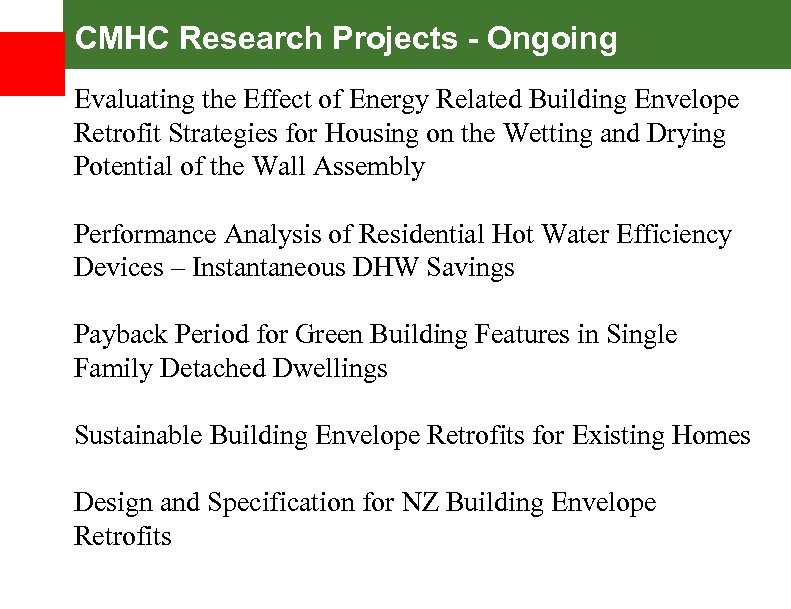 CMHC Research Projects - Ongoing

Evaluating the Effect of Energy Related Building Envelope Retrofit Strategies for Housing on the Wetting and Drying Potential of the Wall Assembly

Performance Analysis of Residential Hot Water Efficiency Devices – Instantaneous DHW Savings

Payback Period for Green Building Features in Single Family Detached Dwellings

Sustainable Building Envelope Retrofits for Existing Homes

Design and Specification for NZ Building Envelope Retrofits